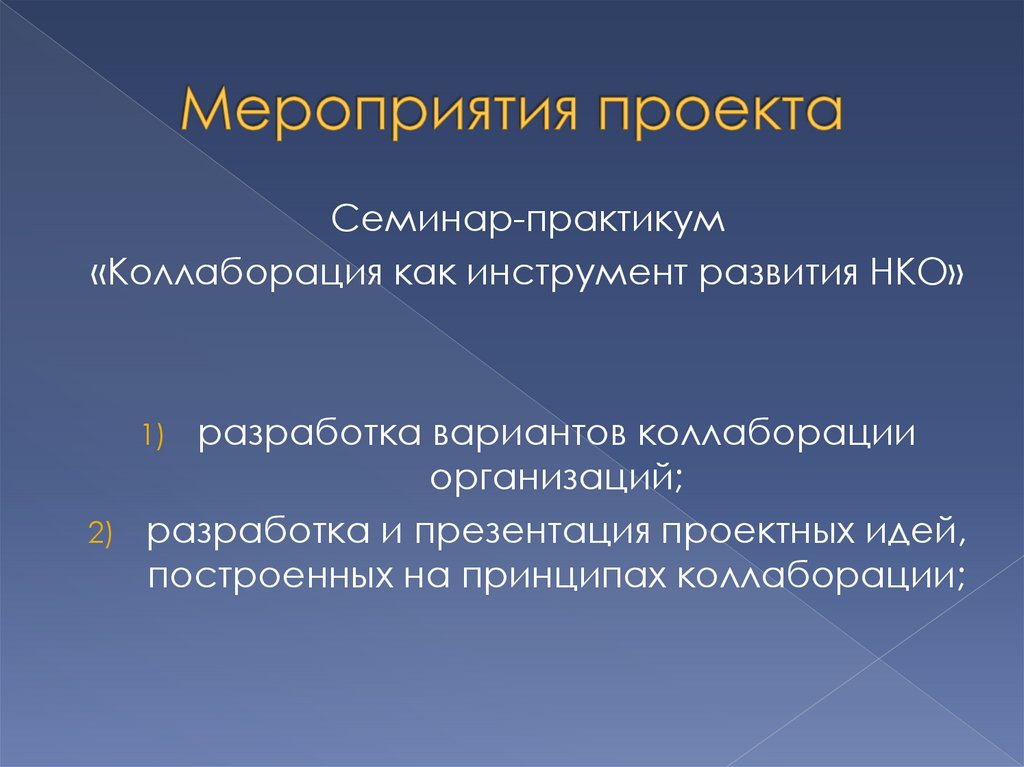 Мероприятия проекта

Семинар-практикум
«Коллаборация как инструмент развития НКО»

1) разработка вариантов коллаборации организаций;
2) разработка и презентация проектных идей, построенных на принципах коллаборации;